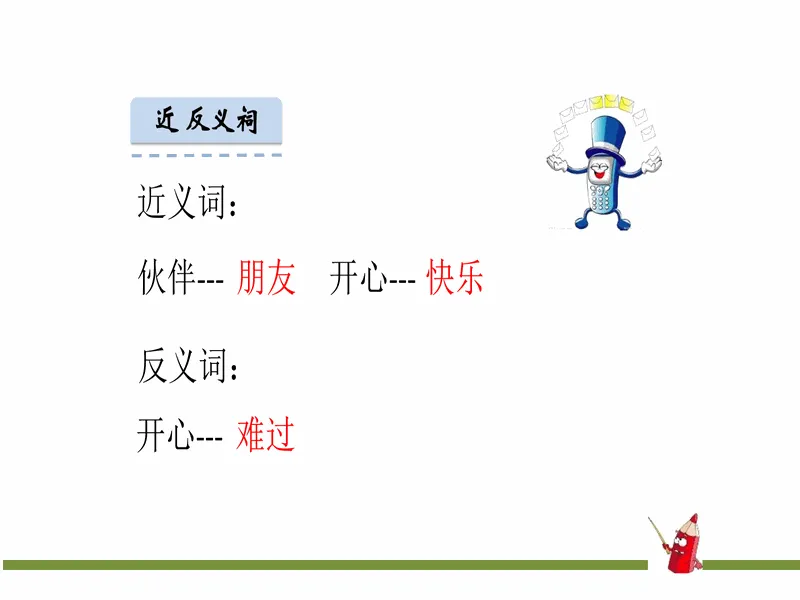 近反义词

近义词：

伙伴--- 朋友　开心--- 快乐

反义词：

开心--- 难过